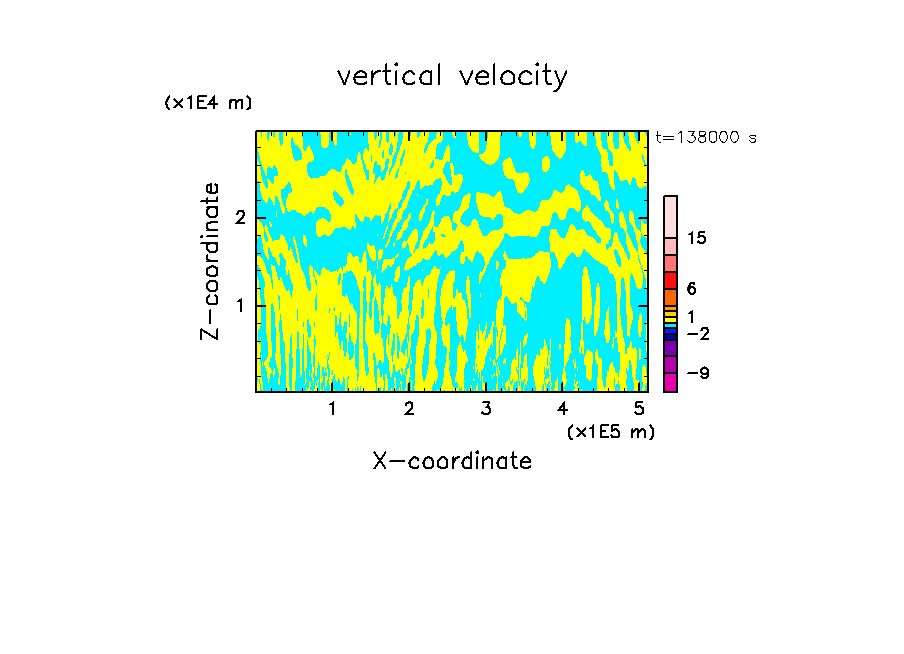 vertical velocity

(x1E4 m)

t=138000 s

Z-coordinate

2

1

15

6

1

−2

−9

1 2 3 4 5

(x1E5 m)

X-coordinate